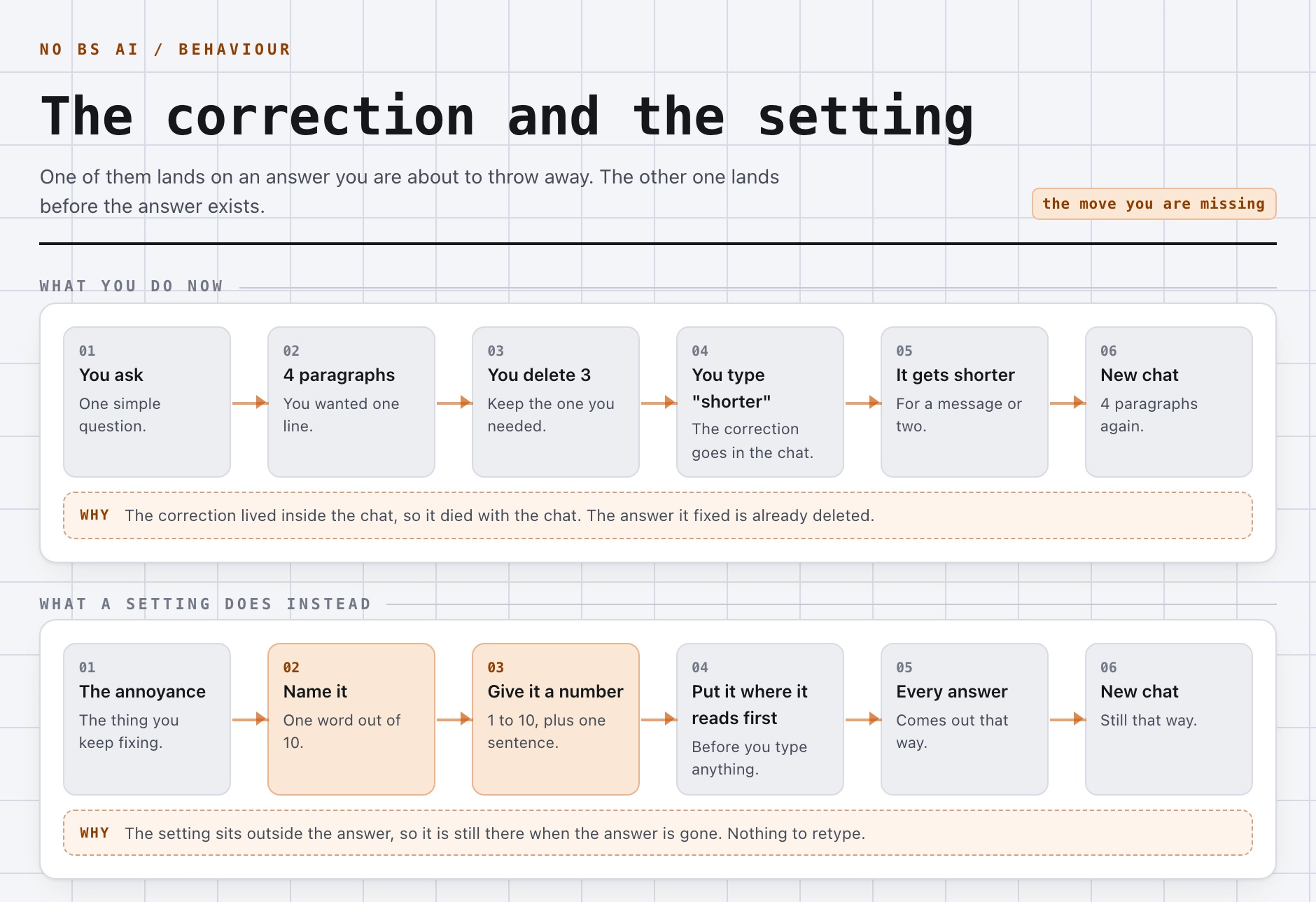 NO BS AI / BEHAVIOUR

The correction and the setting

One of them lands on an answer you are about to throw away. The other one lands before the answer exists.

the move you are missing

WHAT YOU DO NOW

01
You ask
One simple question.

02
4 paragraphs
You wanted one line.

03
You delete 3
Keep the one you needed.

04
You type "shorter"
The correction goes in the chat.

05
It gets shorter
For a message or two.

06
New chat
4 paragraphs again.

WHY The correction lived inside the chat, so it died with the chat. The answer it fixed is already deleted.

WHAT A SETTING DOES INSTEAD

01
The annoyance
The thing you keep fixing.

02
Name it
One word out of 10.

03
Give it a number
1 to 10, plus one sentence.

04
Put it where it reads first
Before you type anything.

05
Every answer
Comes out that way.

06
New chat
Still that way.

WHY The setting sits outside the answer, so it is still there when the answer is gone. Nothing to retype.